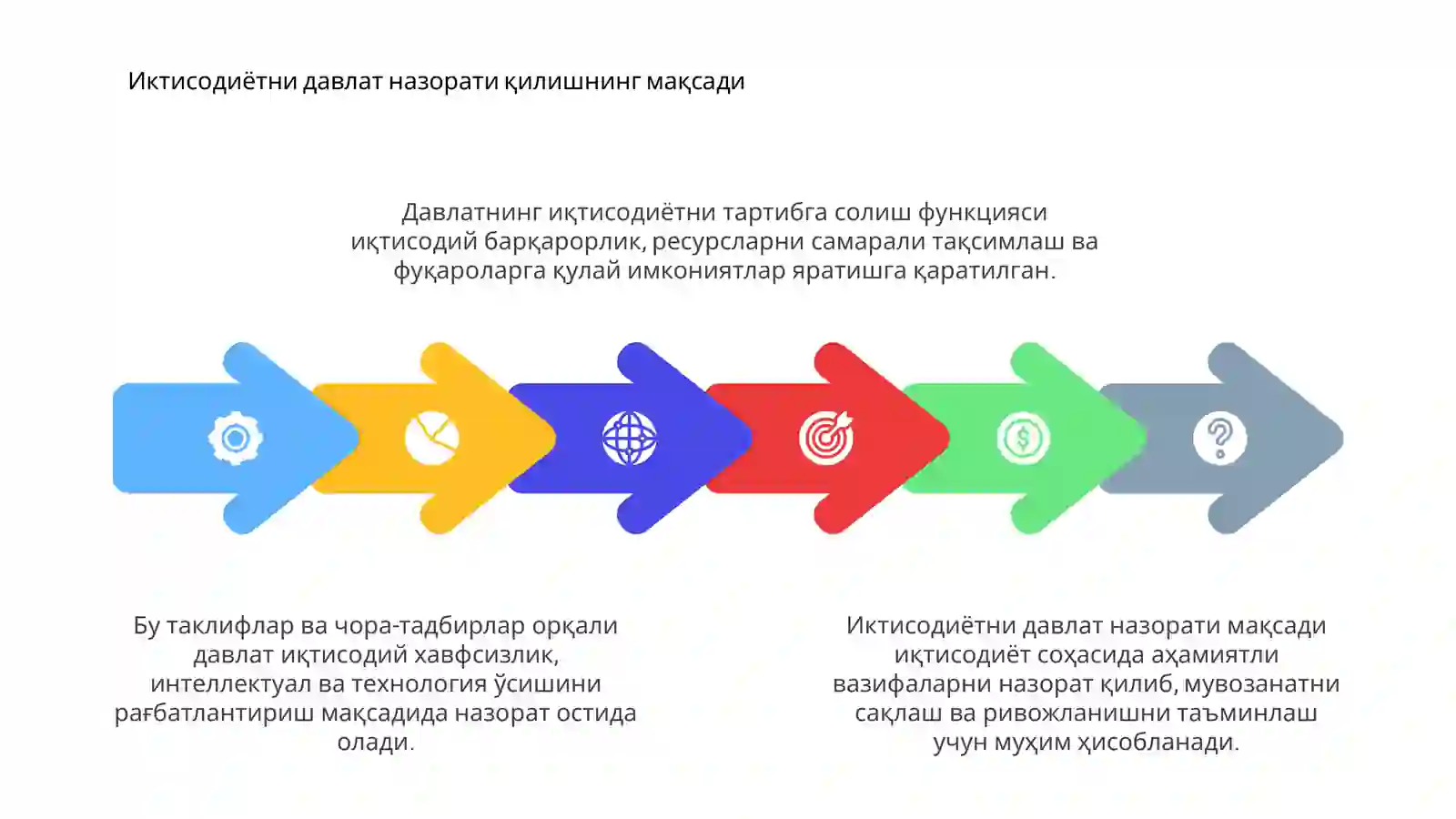 Иктисодиётни давлат назорати қилишнинг мақсади

Давлатнинг иқтисодиётни тартибга солиш функцияси иқтисодий барқарорлик, ресурсларни самарали тақсимлаш ва фуқароларга қулай имкониятлар яратишга қаратилган.

Бу таклифлар ва чора-тадбирлар орқали давлат иқтисодий хавфсизлик, интеллектуал ва технология ўсишини рағбатлантириш мақсадида назорат остида олади.

Иктисодиётни давлат назорати мақсади иқтисодиёт соҳасида аҳамиятли вазифаларни назорат қилиб, мувозанатни сақлаш ва ривожланишни таъминлаш учун муҳим ҳисобланади.